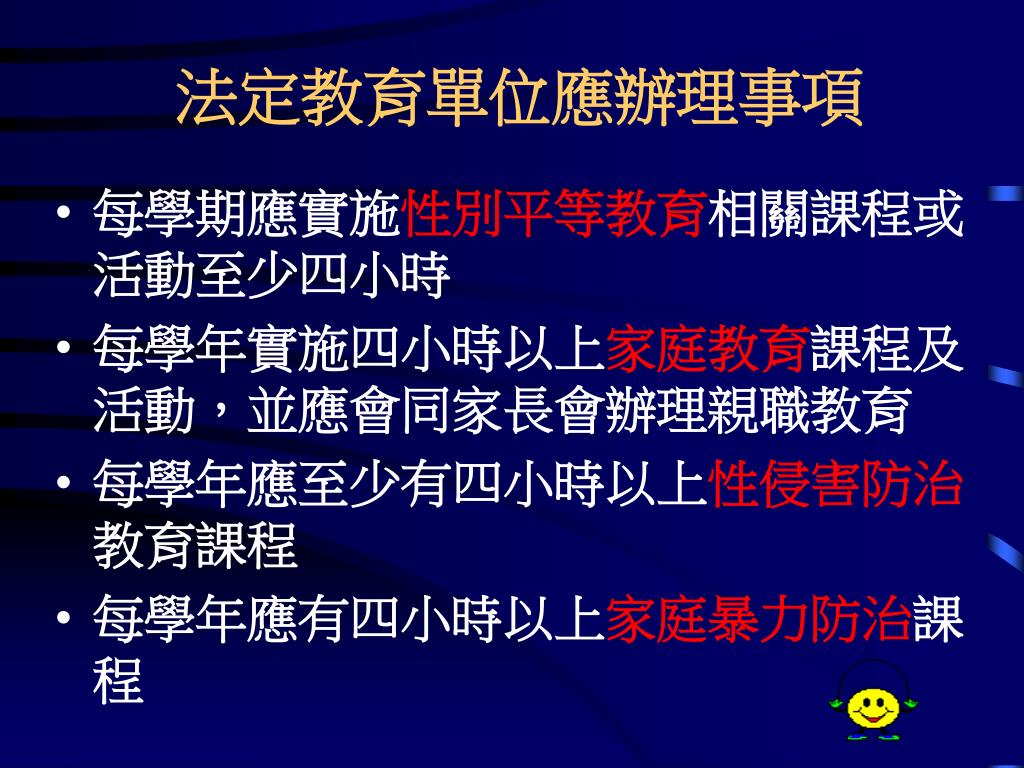 法定教育單位應辦理事項

• 每學期應實施性別平等教育相關課程或活動至少四小時

• 每學年實施四小時以上家庭教育課程及活動，並應會同家長會辦理親職教育

• 每學年應至少有四小時以上性侵害防治教育課程

• 每學年應有四小時以上家庭暴力防治課程